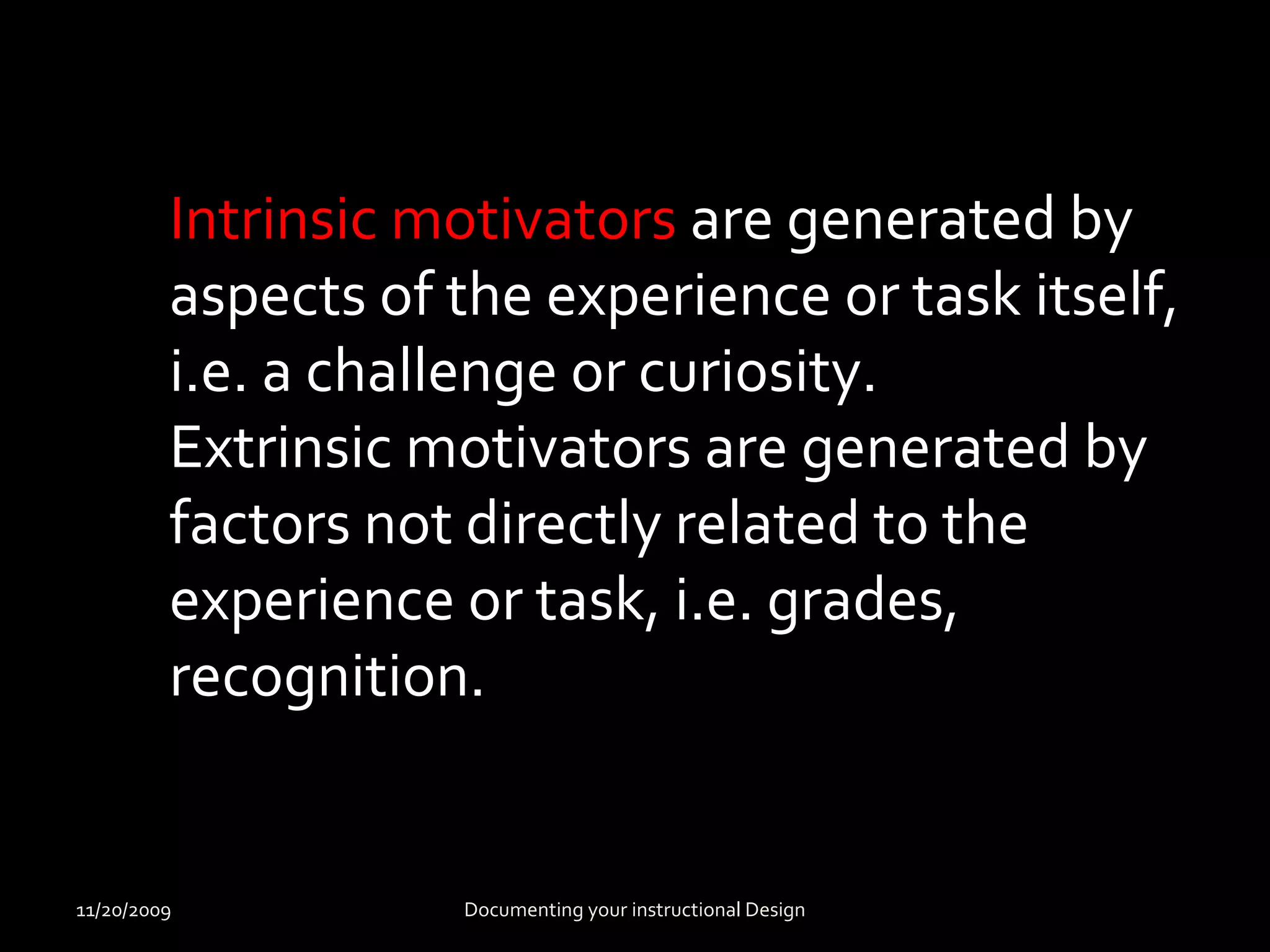 Intrinsic motivators are generated by aspects of the experience or task itself, i.e. a challenge or curiosity.
Extrinsic motivators are generated by factors not directly related to the experience or task, i.e. grades, recognition.

11/20/2009

Documenting your instructional Design